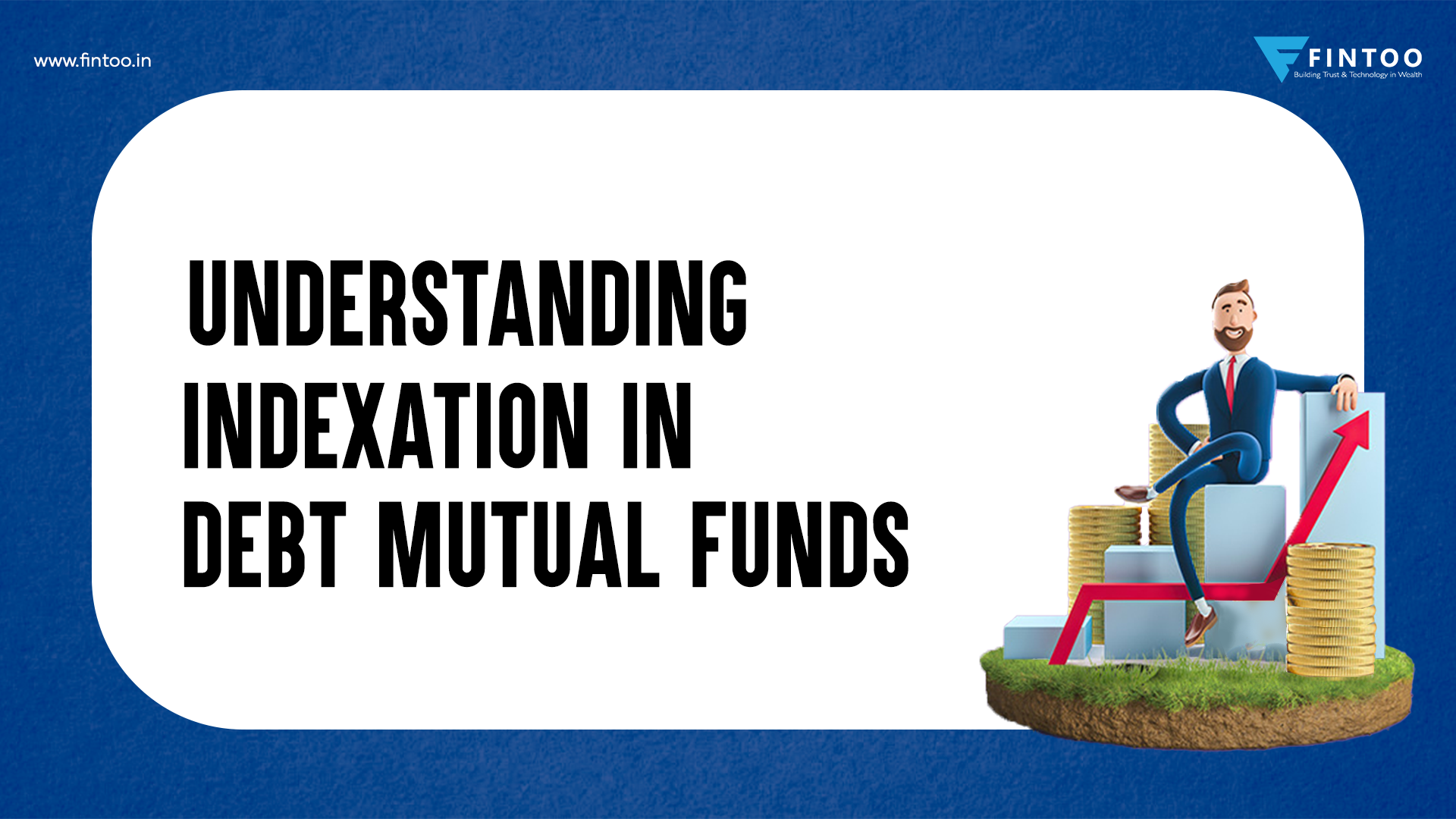 www.fintoo.in

FINTOO
Building Trust & Technology in Wealth

UNDERSTANDING INDEXATION IN DEBT MUTUAL FUNDS